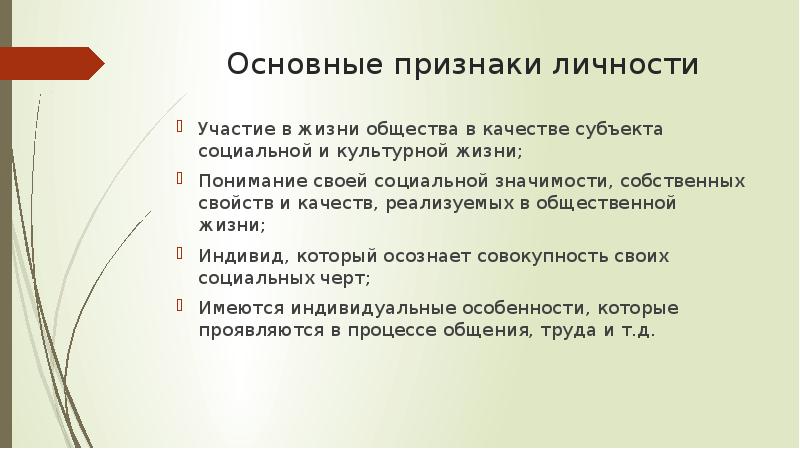 Основные признаки личности

Участие в жизни общества в качестве субъекта социальной и культурной жизни;

Понимание своей социальной значимости, собственных свойств и качеств, реализуемых в общественной жизни;

Индивид, который осознает совокупность своих социальных черт;

Имеются индивидуальные особенности, которые проявляются в процессе общения, труда и т.д.